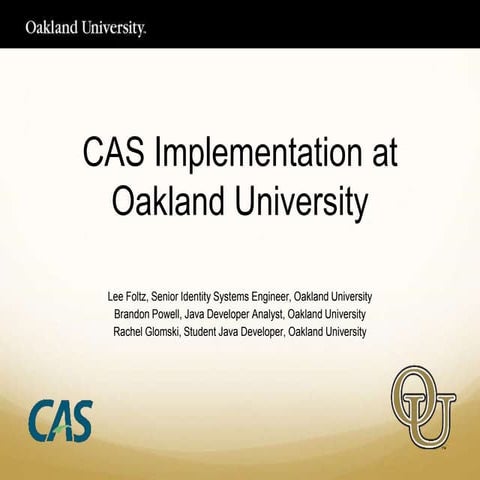 Oakland University.

CAS Implementation at Oakland University

Lee Foltz, Senior Identity Systems Engineer, Oakland University
Brandon Powell, Java Developer Analyst, Oakland University
Rachel Glomski, Student Java Developer, Oakland University

CAS

OU